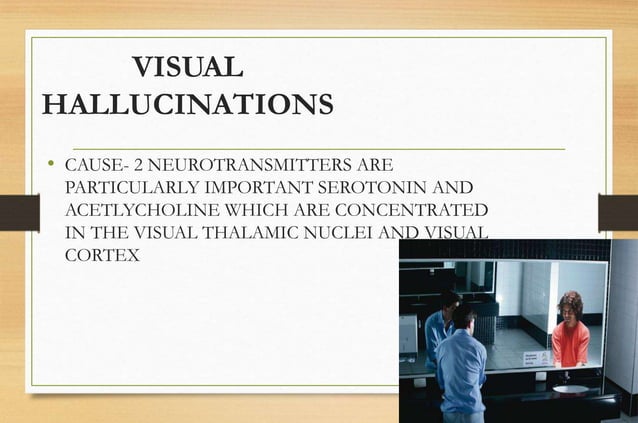 VISUAL HALLUCINATIONS

• CAUSE- 2 NEUROTRANSMITTERS ARE PARTICULARLY IMPORTANT SEROTONIN AND ACETLYCHOLINE WHICH ARE CONCENTRATED IN THE VISUAL THALAMIC NUCLEI AND VISUAL CORTEX